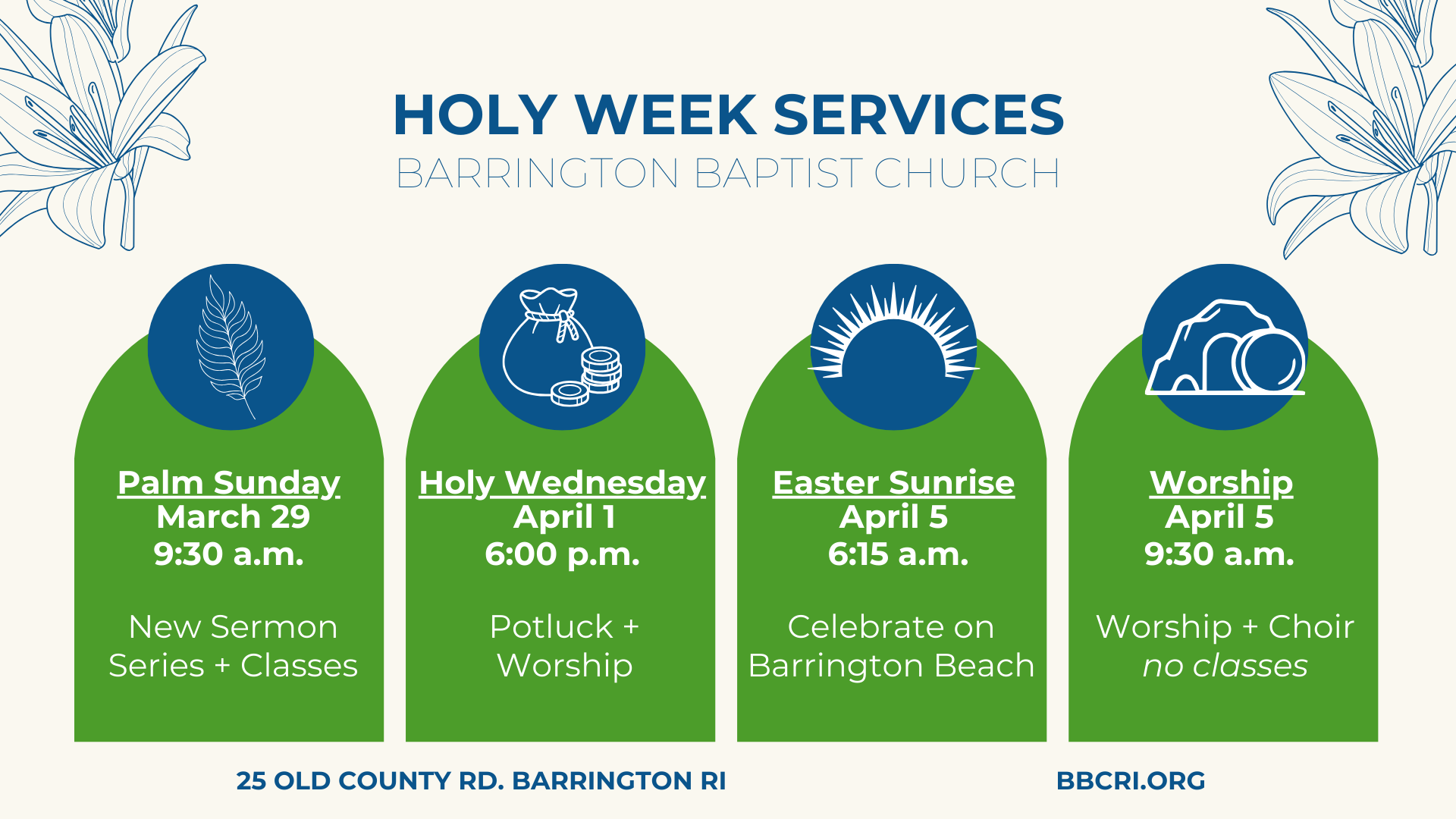 HOLY WEEK SERVICES
BARRINGTON BAPTIST CHURCH

Palm Sunday
March 29
9:30 a.m.

New Sermon Series + Classes

Holy Wednesday
April 1
6:00 p.m.

Potluck + Worship

Easter Sunrise
April 5
6:15 a.m.

Celebrate on Barrington Beach

Worship
April 5
9:30 a.m.

Worship + Choir
no classes

25 OLD COUNTY RD. BARRINGTON RI

BBCRI.ORG